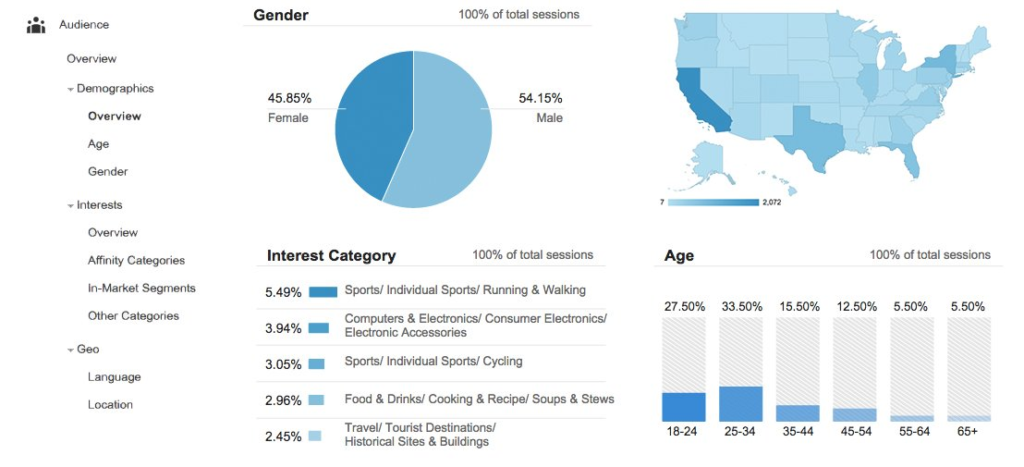 Audience

Overview

Demographics

Overview

Age

Gender

Interests

Overview

Affinity Categories

In-Market Segments

Other Categories

Geo

Language

Location

Gender

100% of total sessions

45.85%
Female

54.15%
Male

7

2,072

Interest Category

100% of total sessions

| | |
|---|---|
| 5.49% | Sports/ Individual Sports/ Running & Walking |
| 3.94% | Computers & Electronics/ Consumer Electronics/ Electronic Accessories |
| 3.05% | Sports/ Individual Sports/ Cycling |
| 2.96% | Food & Drinks/ Cooking & Recipe/ Soups & Stews |
| 2.45% | Travel/ Tourist Destinations/ Historical Sites & Buildings |

Age

100% of total sessions

| 27.50% | 33.50% | 15.50% | 12.50% | 5.50% | 5.50% |
|---|---|---|---|---|---|
| 18-24 | 25-34 | 35-44 | 45-54 | 55-64 | 65+ |